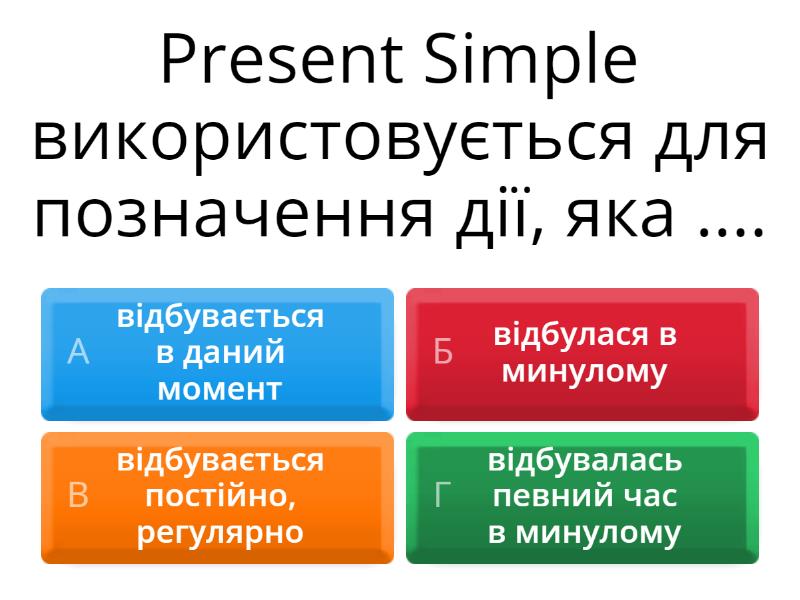 Present Simple використовується для позначення дії, яка ....

А відбувається в даний момент

Б відбулася в минулому

В відбувається постійно, регулярно

Г відбувалась певний час в минулому